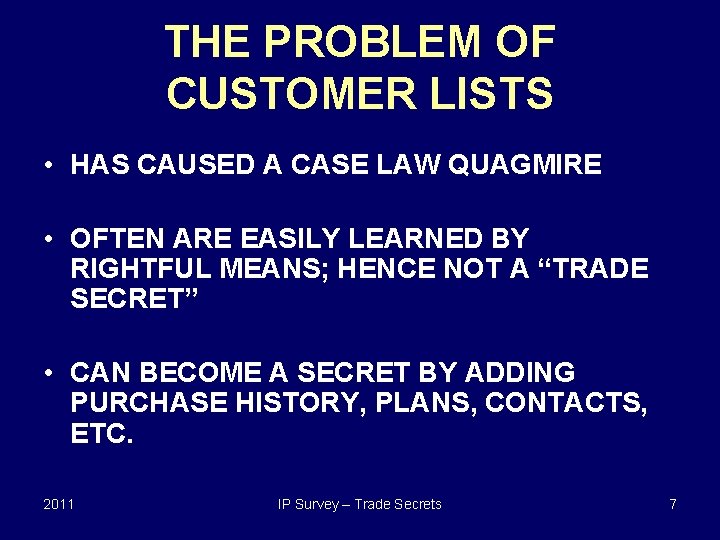 THE PROBLEM OF CUSTOMER LISTS

• HAS CAUSED A CASE LAW QUAGMIRE

• OFTEN ARE EASILY LEARNED BY RIGHTFUL MEANS; HENCE NOT A “TRADE SECRET”

• CAN BECOME A SECRET BY ADDING PURCHASE HISTORY, PLANS, CONTACTS, ETC.

2011

IP Survey – Trade Secrets

7